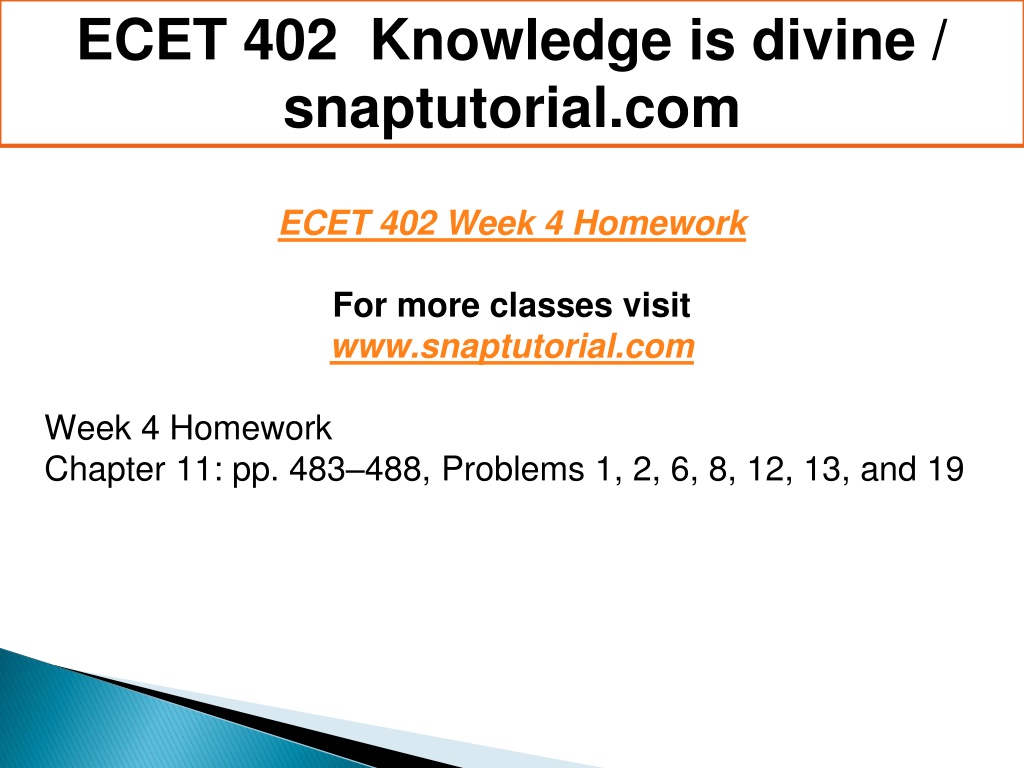 ECET 402 Knowledge is divine / snaptutorial.com

ECET 402 Week 4 Homework

For more classes visit
www.snaptutorial.com

Week 4 Homework
Chapter 11: pp. 483–488, Problems 1, 2, 6, 8, 12, 13, and 19